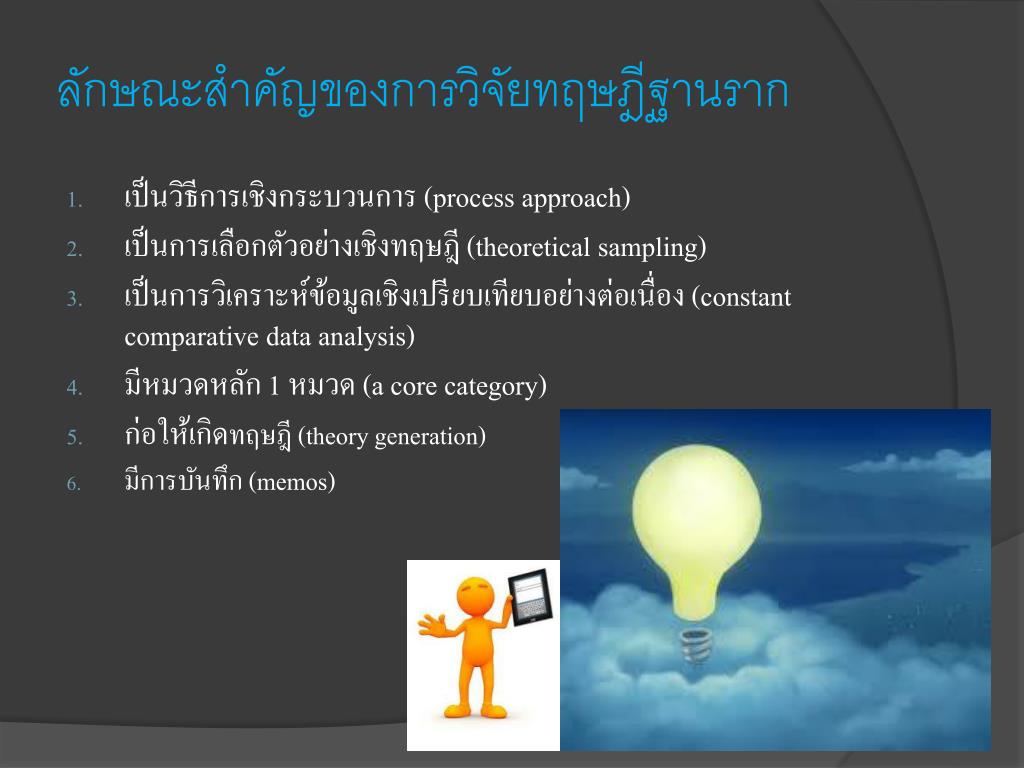 ลักษณะสำคัญของการวิจัยทฤษฎีฐานราก

1. เป็นวิธีการเชิงกระบวนการ (process approach)
2. เป็นการเลือกตัวอย่างเชิงทฤษฎี (theoretical sampling)
3. เป็นการวิเคราะห์ข้อมูลเชิงเปรียบเทียบอย่างต่อเนื่อง (constant comparative data analysis)
4. มีหมวดหลัก 1 หมวด (a core category)
5. ก่อให้เกิดทฤษฎี (theory generation)
6. มีการบันทึก (memos)